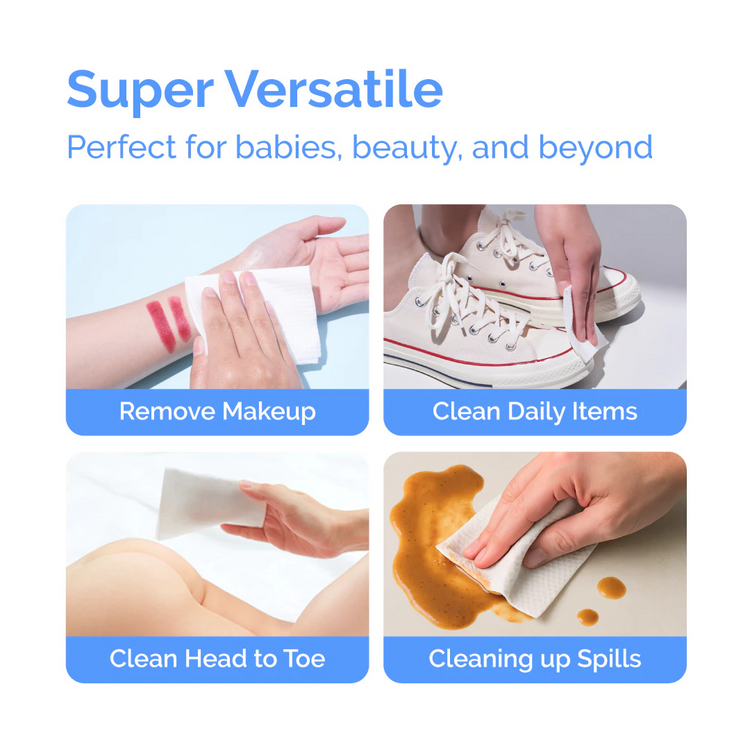 Super Versatile

Perfect for babies, beauty, and beyond

Remove Makeup

Clean Daily Items

Clean Head to Toe

Cleaning up Spills